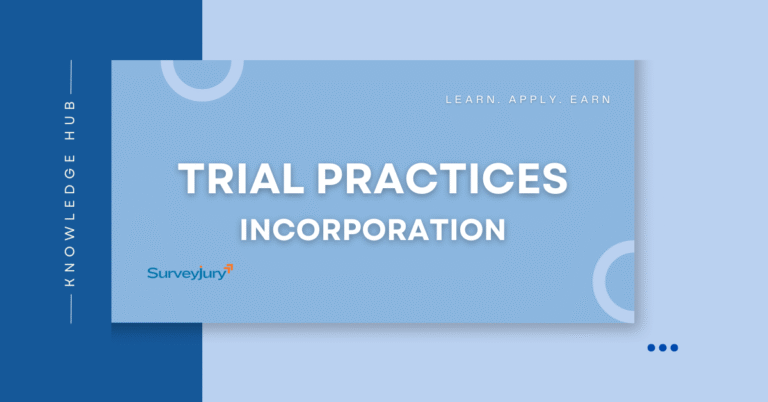 KNOWLEDGE HUB

LEARN. APPLY. EARN

TRIAL PRACTICES
INCORPORATION

SurveyJury